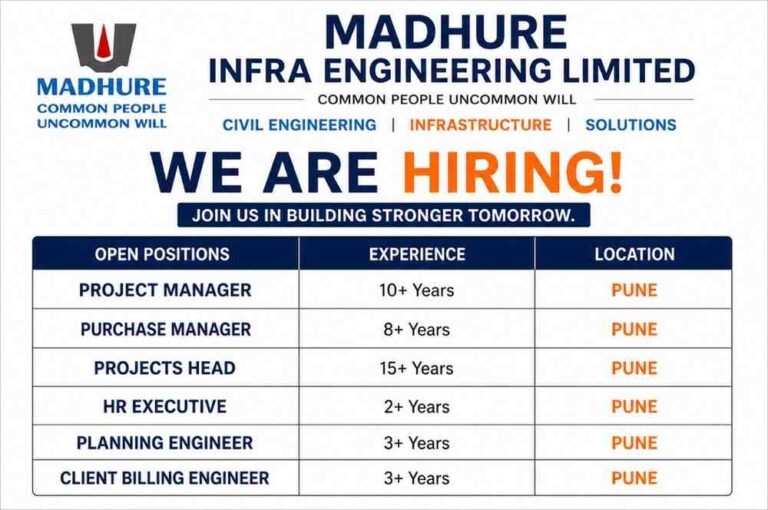 MADHURE
COMMON PEOPLE
UNCOMMON WILL

MADHURE
INFRA ENGINEERING LIMITED

COMMON PEOPLE UNCOMMON WILL

CIVIL ENGINEERING | INFRASTRUCTURE | SOLUTIONS

WE ARE HIRING!

JOIN US IN BUILDING STRONGER TOMORROW.

| OPEN POSITIONS | EXPERIENCE | LOCATION |
|---|---|---|
| PROJECT MANAGER | 10+ Years | PUNE |
| PURCHASE MANAGER | 8+ Years | PUNE |
| PROJECTS HEAD | 15+ Years | PUNE |
| HR EXECUTIVE | 2+ Years | PUNE |
| PLANNING ENGINEER | 3+ Years | PUNE |
| CLIENT BILLING ENGINEER | 3+ Years | PUNE |